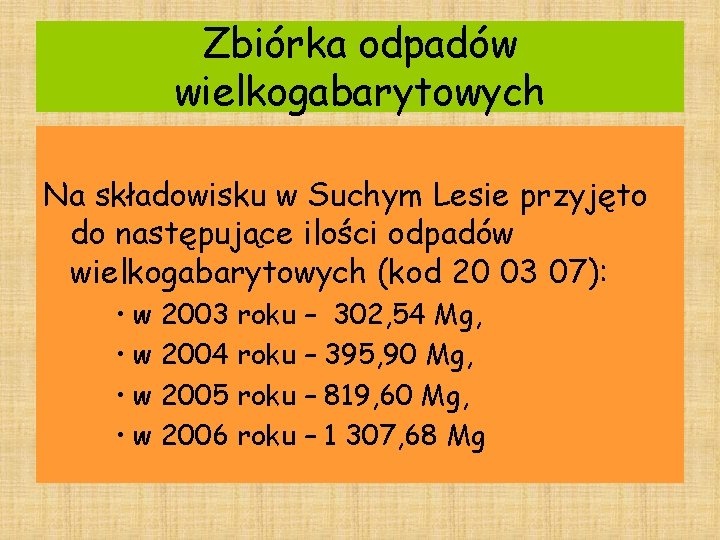 Zbiórka odpadów wielkogabarytowych

Na składowisku w Suchym Lesie przyjęto do następujące ilości odpadów wielkogabarytowych (kod 20 03 07):

• w 2003 roku – 302,54 Mg,
• w 2004 roku – 395,90 Mg,
• w 2005 roku – 819,60 Mg,
• w 2006 roku – 1 307,68 Mg